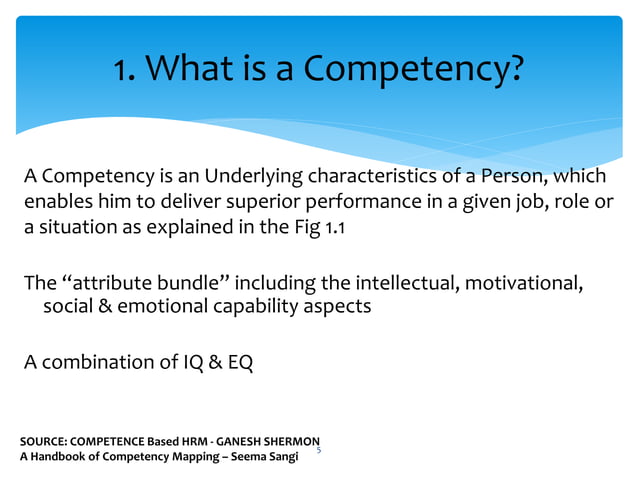 1. What is a Competency?

A Competency is an Underlying characteristics of a Person, which enables him to deliver superior performance in a given job, role or a situation as explained in the Fig 1.1

The “attribute bundle” including the intellectual, motivational, social & emotional capability aspects

A combination of IQ & EQ

SOURCE: COMPETENCE Based HRM - GANESH SHERMON
A Handbook of Competency Mapping – Seema Sangi

5